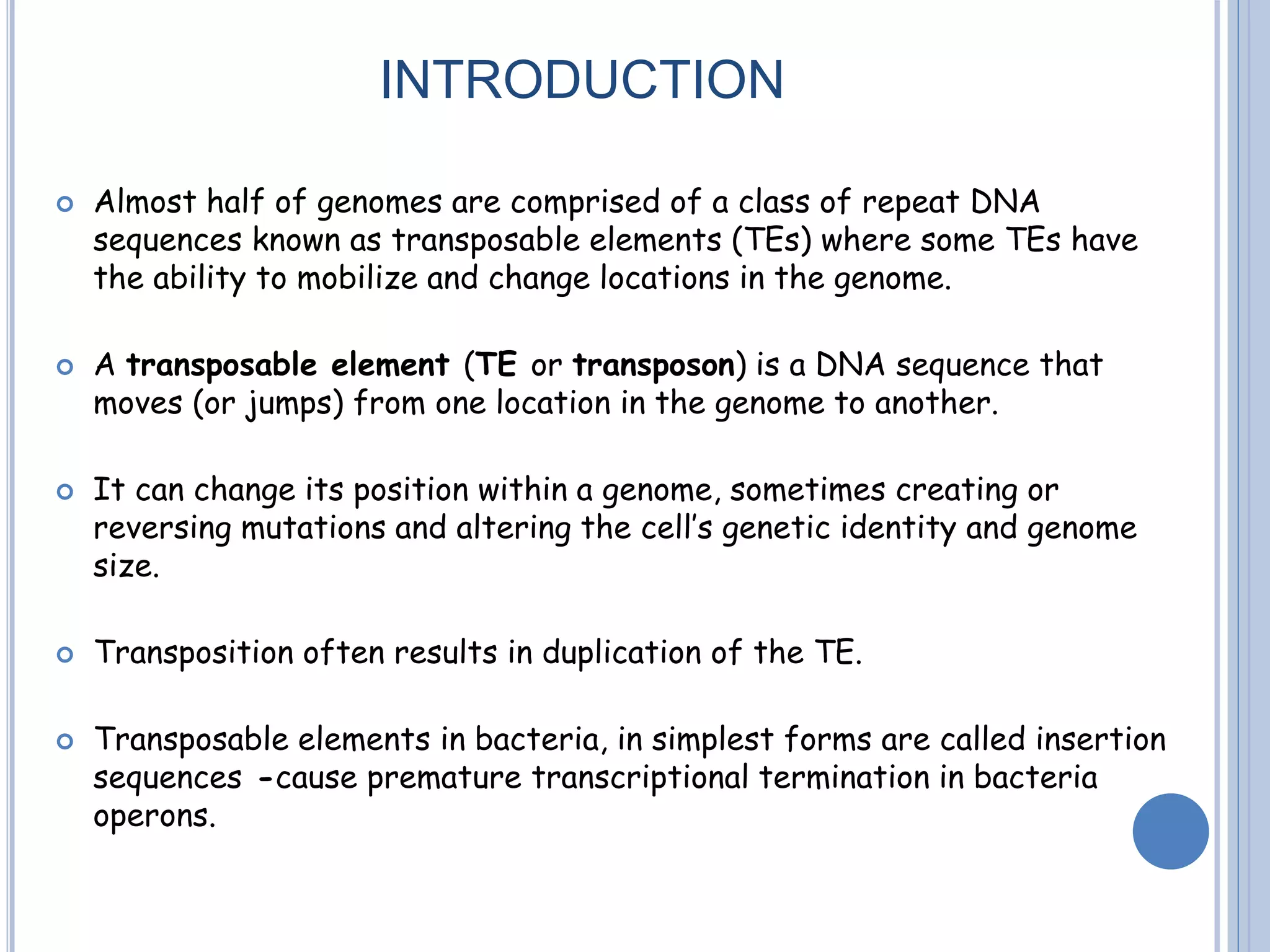 INTRODUCTION

Almost half of genomes are comprised of a class of repeat DNA sequences known as transposable elements (TEs) where some TEs have the ability to mobilize and change locations in the genome.

A transposable element (TE or transposon) is a DNA sequence that moves (or jumps) from one location in the genome to another.

It can change its position within a genome, sometimes creating or reversing mutations and altering the cell's genetic identity and genome size.

Transposition often results in duplication of the TE.

Transposable elements in bacteria, in simplest forms are called insertion sequences -cause premature transcriptional termination in bacteria operons.